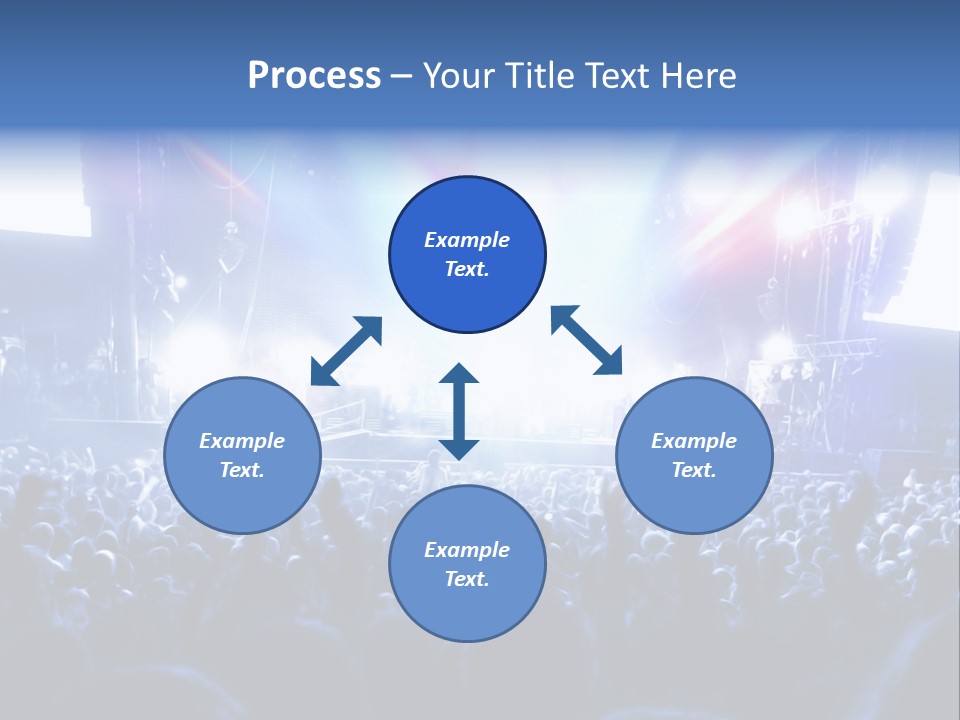 Process – Your Title Text Here

Example Text.

Example Text.

Example Text.

Example Text.